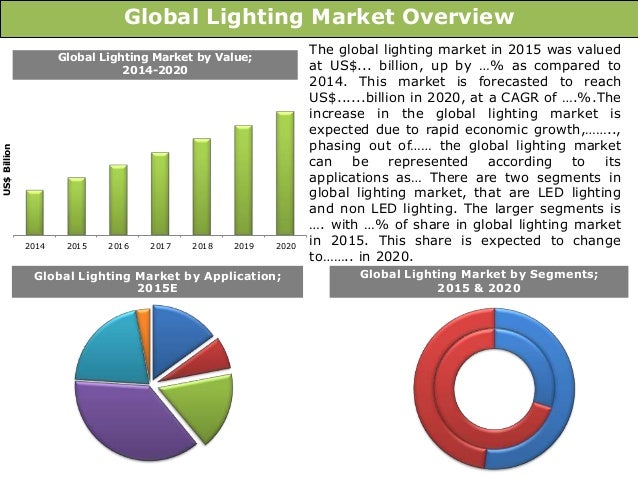 Global Lighting Market Overview

Global Lighting Market by Value; 2014-2020

US$ Billion

2014 2015 2016 2017 2018 2019 2020

The global lighting market in 2015 was valued at US$... billion, up by …% as compared to 2014. This market is forecasted to reach US$......billion in 2020, at a CAGR of ….%.The increase in the global lighting market is expected due to rapid economic growth,…….., phasing out of…… the global lighting market can be represented according to its applications as… There are two segments in global lighting market, that are LED lighting and non LED lighting. The larger segments is …. with …% of share in global lighting market in 2015. This share is expected to change to…….. in 2020.

Global Lighting Market by Application; 2015E

Global Lighting Market by Segments; 2015 & 2020